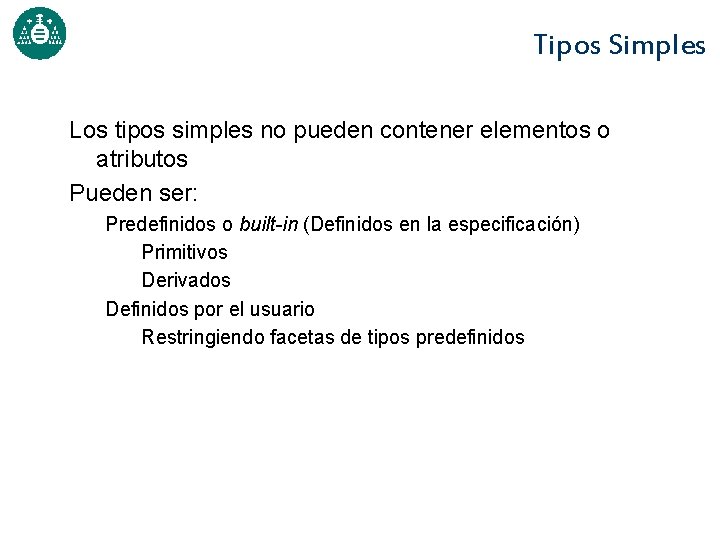 Tipos Simples

Los tipos simples no pueden contener elementos o atributos

Pueden ser:

Predefinidos o built-in (Definidos en la especificación)

Primitivos

Derivados

Definidos por el usuario

Restringiendo facetas de tipos predefinidos